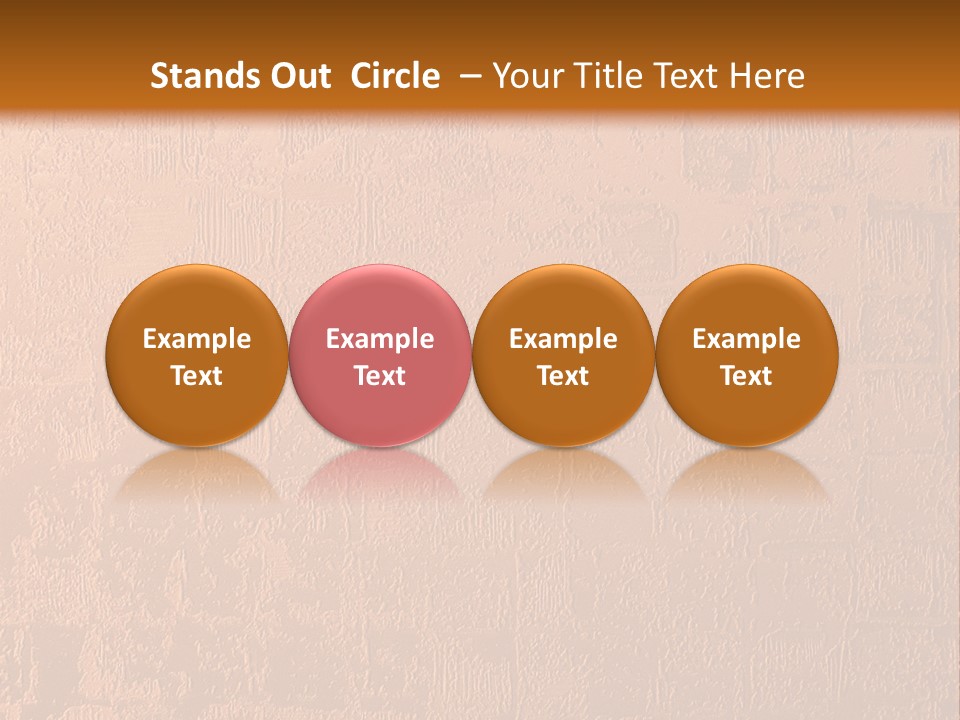 Stands Out Circle – Your Title Text Here

Example Text

Example Text

Example Text

Example Text